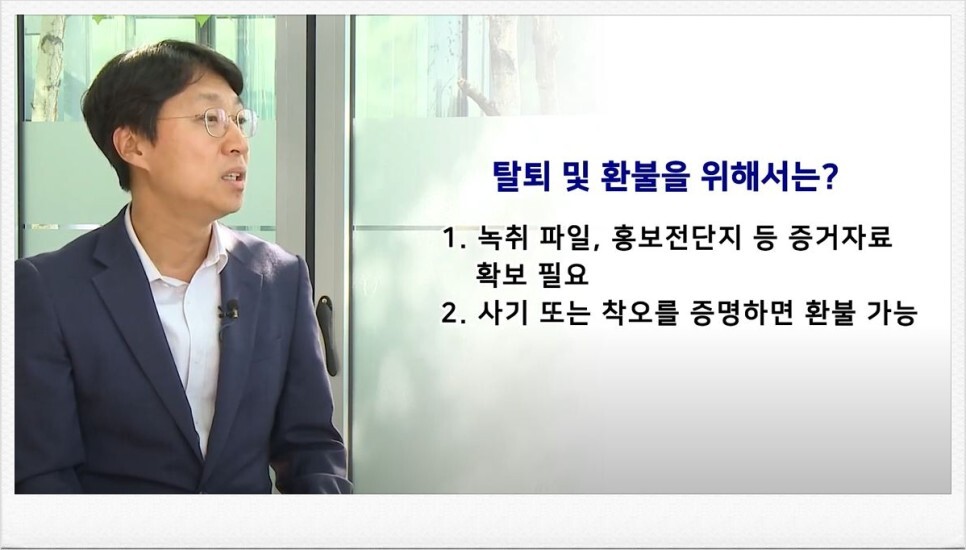 탈퇴 및 환불을 위해서는?

1. 녹취 파일, 홍보전단지 등 증거자료 확보 필요
2. 사기 또는 착오를 증명하면 환불 가능